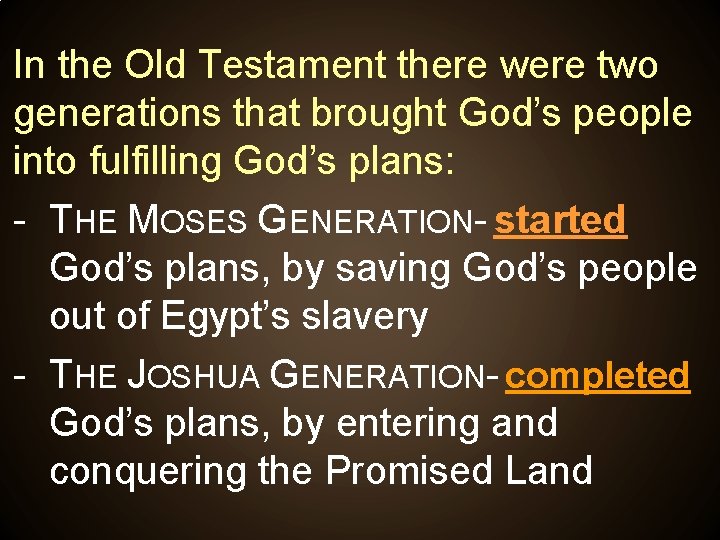 In the Old Testament there were two generations that brought God's people into fulfilling God's plans:

- THE MOSES GENERATION- started God's plans, by saving God's people out of Egypt's slavery

- THE JOSHUA GENERATION- completed God's plans, by entering and conquering the Promised Land